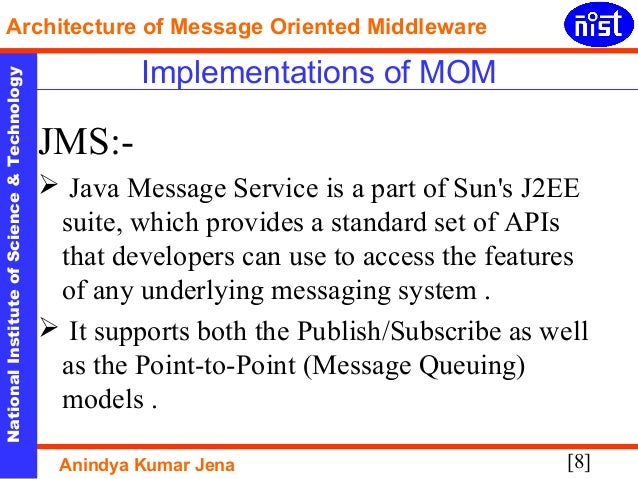 Architecture of Message Oriented Middleware

nist

National Institute of Science & Technology

Implementations of MOM

JMS:-

➢ Java Message Service is a part of Sun's J2EE suite, which provides a standard set of APIs that developers can use to access the features of any underlying messaging system .

➢ It supports both the Publish/Subscribe as well as the Point-to-Point (Message Queuing) models .

Anindya Kumar Jena

[8]